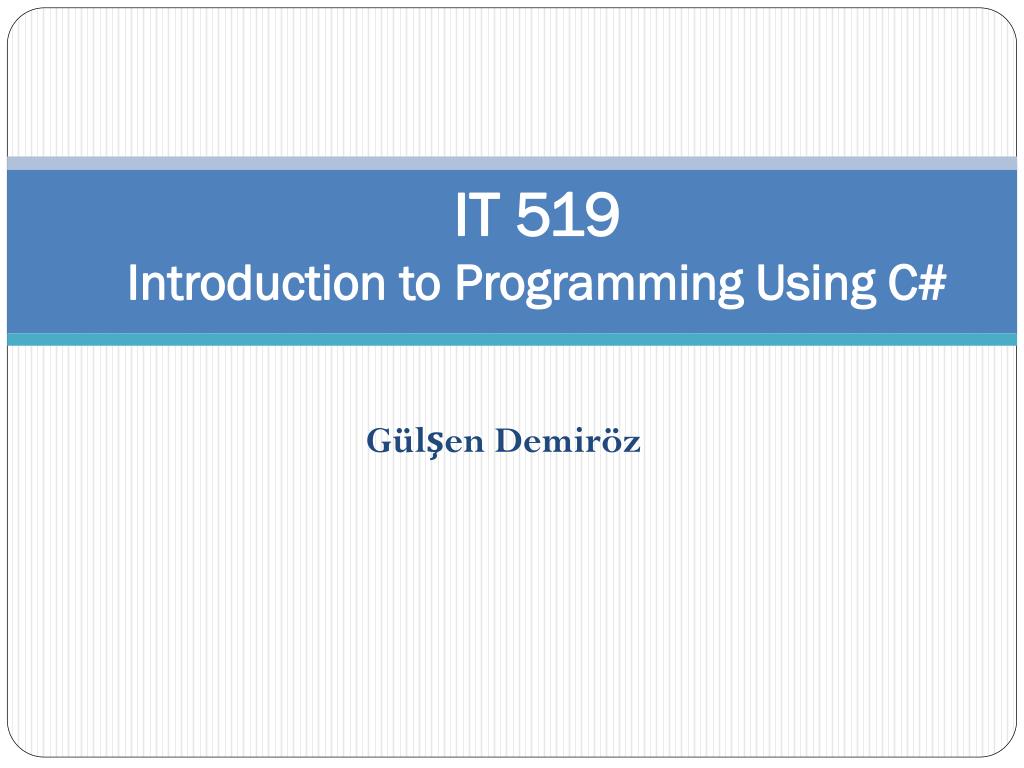 IT 519
Introduction to Programming Using C#

Gülşen Demiröz